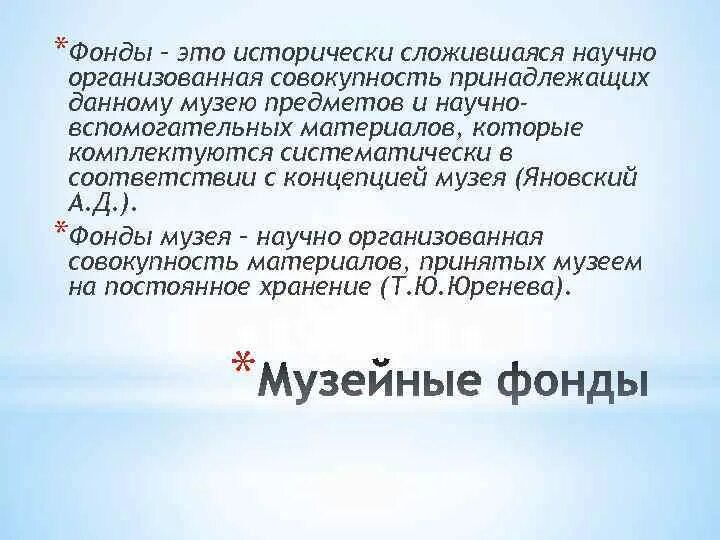 *Фонды – это исторически сложившаяся научно организованная совокупность принадлежащих данному музею предметов и научно-вспомогательных материалов, которые комплектуются систематически в соответствии с концепцией музея (Яновский А.Д.).

*Фонды музея – научно организованная совокупность материалов, принятых музеем на постоянное хранение (Т.Ю.Юренева).

*Музейные фонды